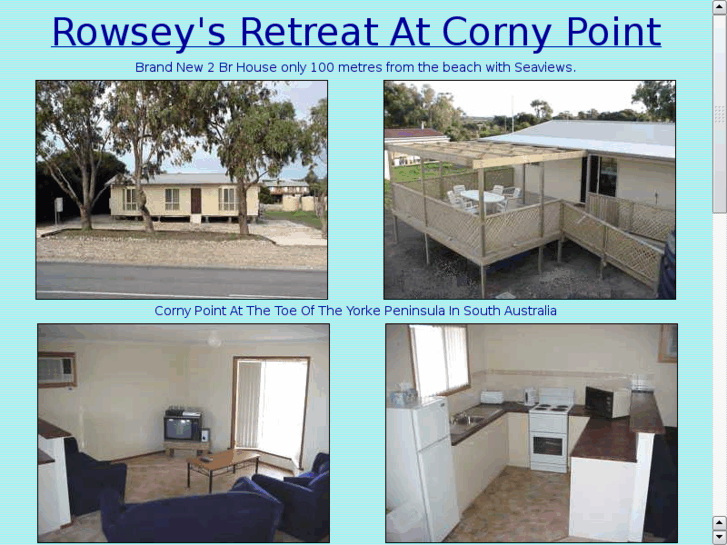 Rowsey's Retreat At Corny Point

Brand New 2 Br House only 100 metres from the beach with Seaviews.

Corny Point At The Toe Of The Yorke Peninsula In South Australia